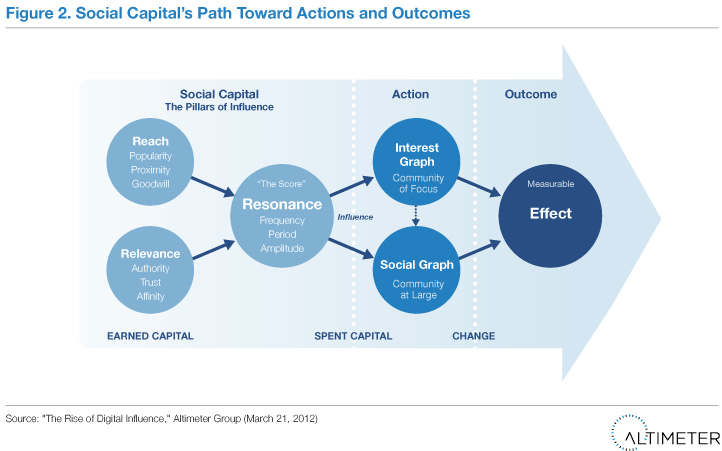 Figure 2. Social Capital's Path Toward Actions and Outcomes

Social Capital
The Pillars of Influence

Action

Outcome

Reach
Popularity
Proximity
Goodwill

Relevance
Authority
Trust
Affinity

"The Score"
Resonance
Frequency
Period
Amplitude

Influence

Interest Graph
Community of Focus

Social Graph
Community at Large

Measurable
Effect

EARNED CAPITAL

SPENT CAPITAL

CHANGE

Source: "The Rise of Digital Influence," Altimeter Group (March 21, 2012)

ALTIMETER